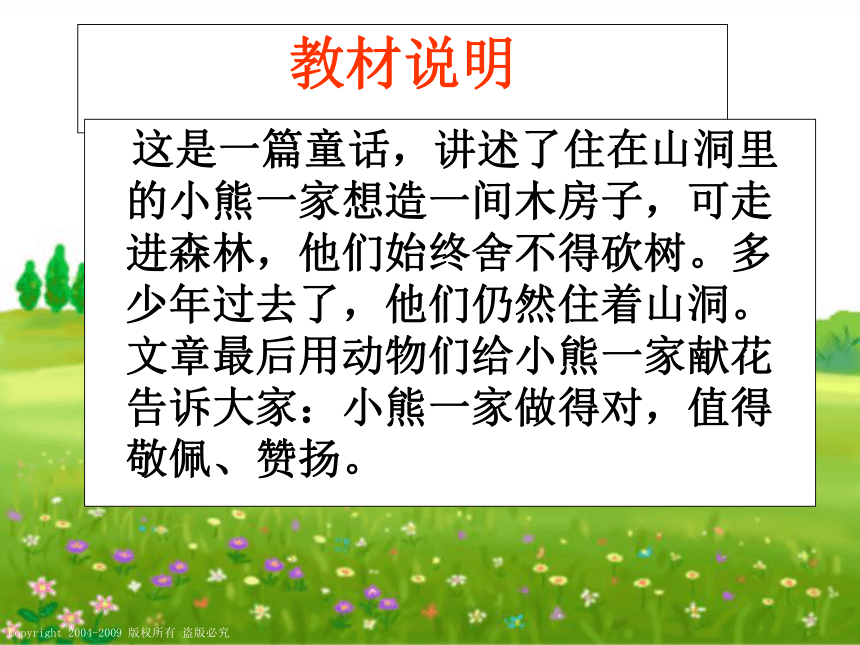 教材说明

这是一篇童话，讲述了住在山洞里的小熊一家想造一间木房子，可走进森林，他们始终舍不得砍树。多少年过去了，他们仍然住着山洞。文章最后用动物们给小熊一家献花告诉大家：小熊一家做得对，值得敬佩、赞扬。

Copyright 2004-2009 版权所有 盗版必究